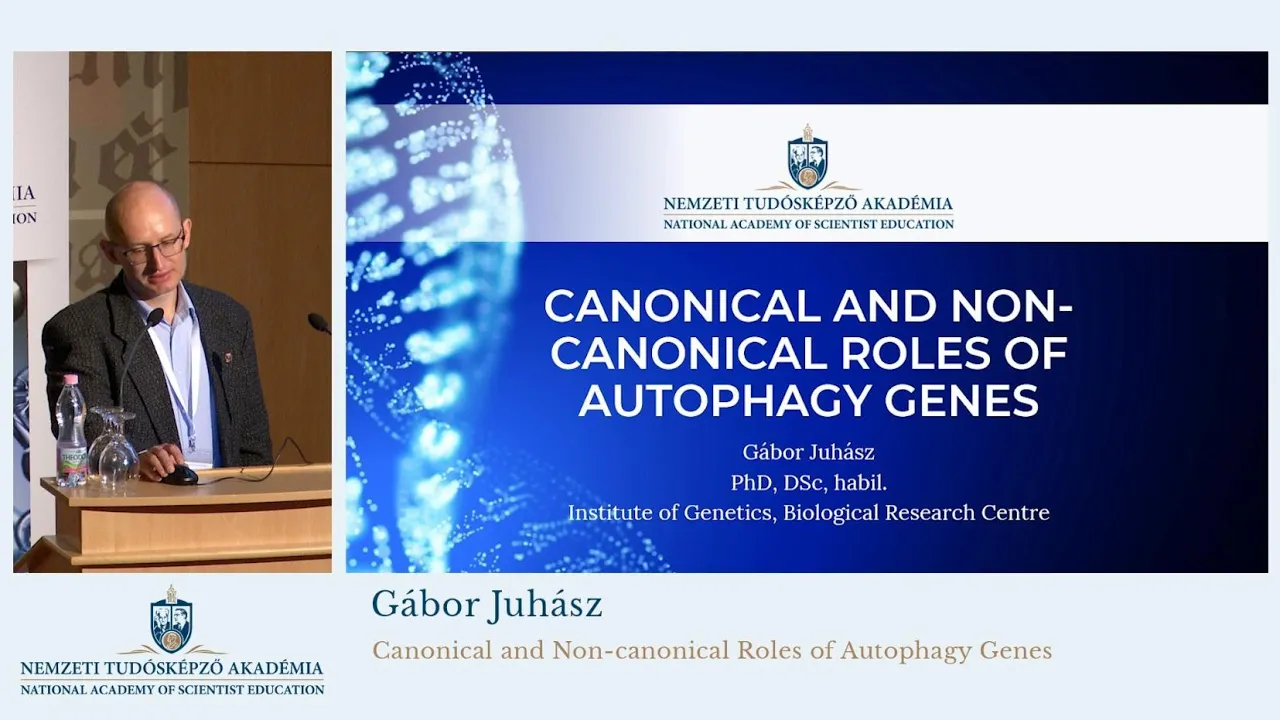 IA
ION

NEMZETI TUDÓSKÉPZŐ AKADÉMIA
NATIONAL ACADEMY OF SCIENTIST EDUCATION

CANONICAL AND NON-CANONICAL ROLES OF AUTOPHAGY GENES

Gábor Juhász
PhD, DSc, habil.
Institute of Genetics, Biological Research Centre

NEMZETI TUDÓSKÉPZŐ AKADÉMIA
NATIONAL ACADEMY OF SCIENTIST EDUCATION

Gábor Juhász
Canonical and Non-canonical Roles of Autophagy Genes